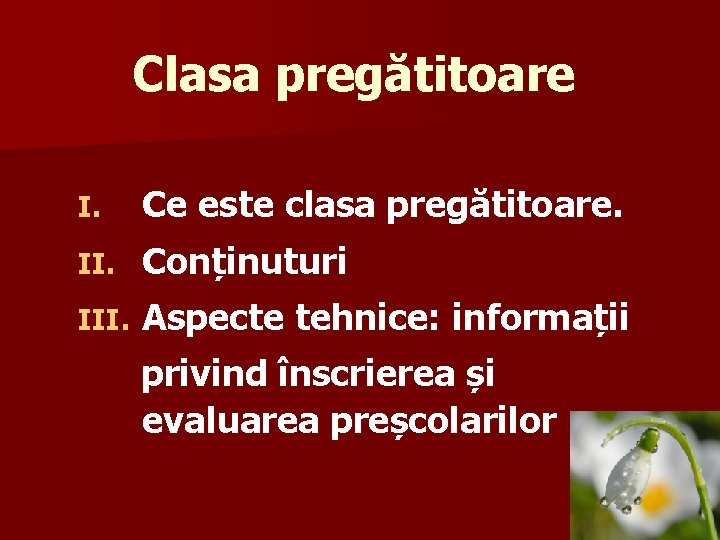 Clasa pregătitoare

I. Ce este clasa pregătitoare.

II. Conținuturi

III. Aspecte tehnice: informații privind înscrierea și evaluarea preșcolarilor